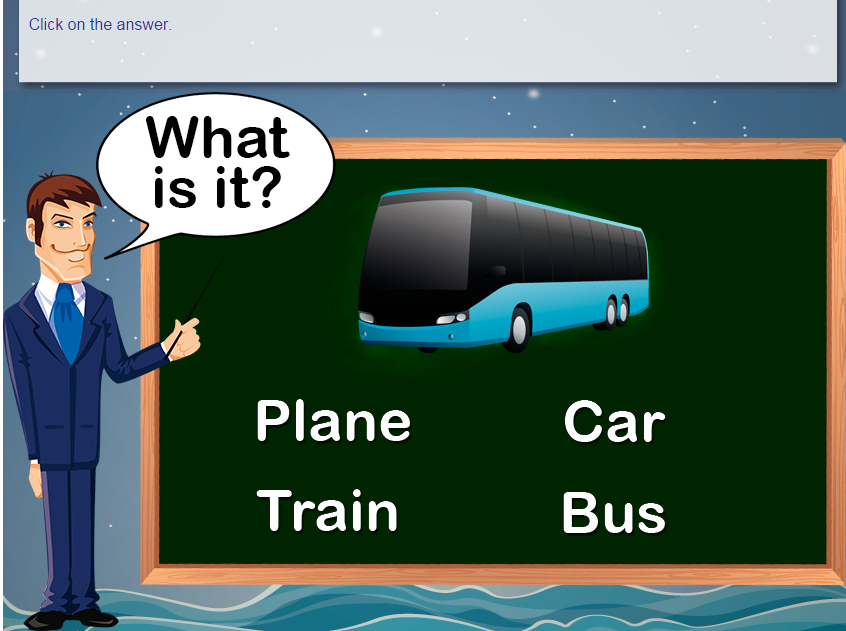 Click on the answer.

What is it?

Plane

Car

Train

Bus